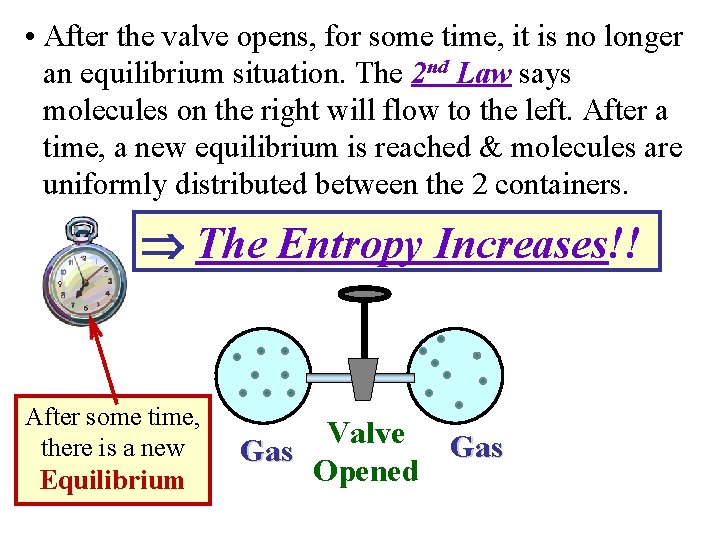 • After the valve opens, for some time, it is no longer an equilibrium situation. The $2^{nd}$ Law says molecules on the right will flow to the left. After a time, a new equilibrium is reached & molecules are uniformly distributed between the 2 containers.

$\Rightarrow$ The Entropy Increases!!

After some time, there is a new Equilibrium

Gas

Valve Opened

Gas